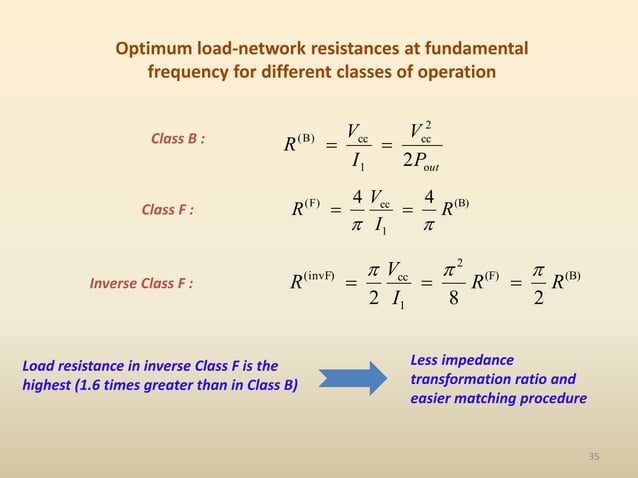 Optimum load-network resistances at fundamental frequency for different classes of operation

Class B : $R^{(B)} = \frac{V_{cc}}{I_1} = \frac{V_{cc}^2}{2P_{out}}$

Class F : $R^{(F)} = \frac{4}{\pi}\frac{V_{cc}}{I_1} = \frac{4}{\pi}R^{(B)}$

Inverse Class F : $R^{(invF)} = \frac{\pi}{2}\frac{V_{cc}}{I_1} = \frac{\pi^2}{8}R^{(F)} = \frac{\pi}{2}R^{(B)}$

Load resistance in inverse Class F is the highest (1.6 times greater than in Class B)

Less impedance transformation ratio and easier matching procedure

35